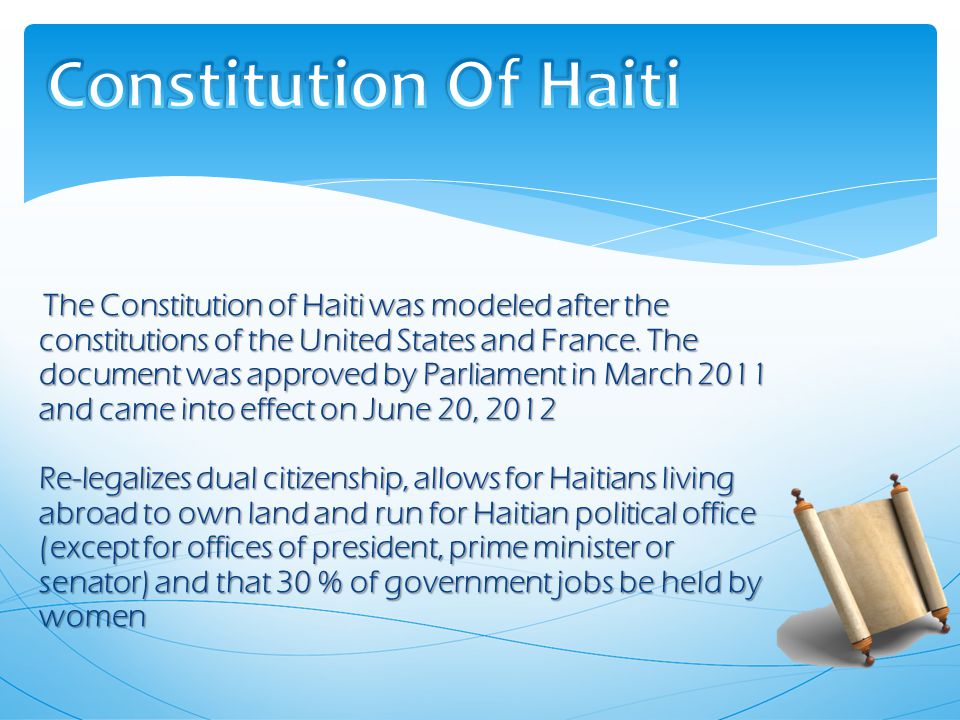 Constitution Of Haiti

The Constitution of Haiti was modeled after the constitutions of the United States and France. The document was approved by Parliament in March 2011 and came into effect on June 20, 2012

Re-legalizes dual citizenship, allows for Haitians living abroad to own land and run for Haitian political office (except for offices of president, prime minister or senator) and that 30 % of government jobs be held by women